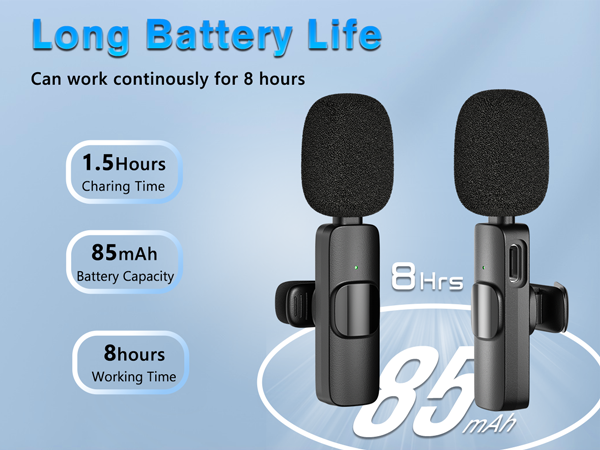 Long Battery Life

Can work continously for 8 hours

1.5Hours
Charing Time

85mAh
Battery Capacity

8hours
Working Time

8Hrs

85mAh